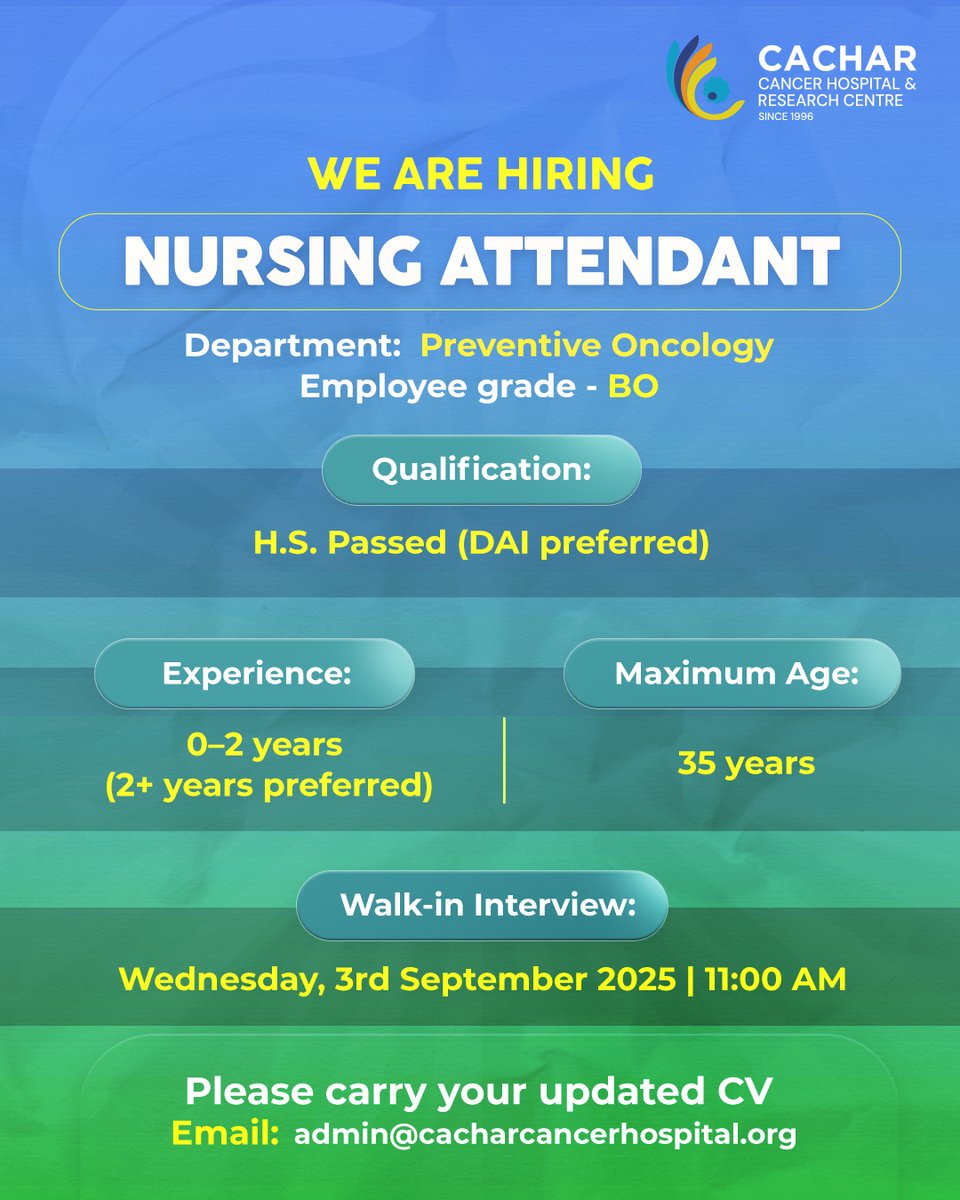 CACHAR
CANCER HOSPITAL & RESEARCH CENTRE
SINCE 1996

WE ARE HIRING

NURSING ATTENDANT

Department: Preventive Oncology
Employee grade - BO

Qualification:

H.S. Passed (DAI preferred)

Experience:

0–2 years
(2+ years preferred)

Maximum Age:

35 years

Walk-in Interview:

Wednesday, 3rd September 2025 | 11:00 AM

Please carry your updated CV
Email: admin@cacharcancerhospital.org